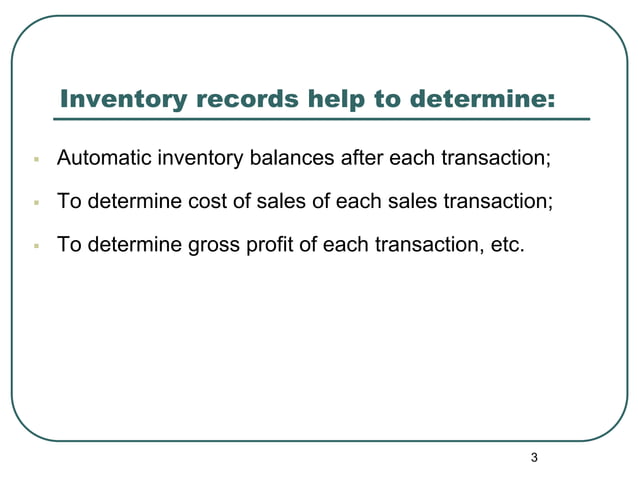 Inventory records help to determine:

- Automatic inventory balances after each transaction;
- To determine cost of sales of each sales transaction;
- To determine gross profit of each transaction, etc.

3